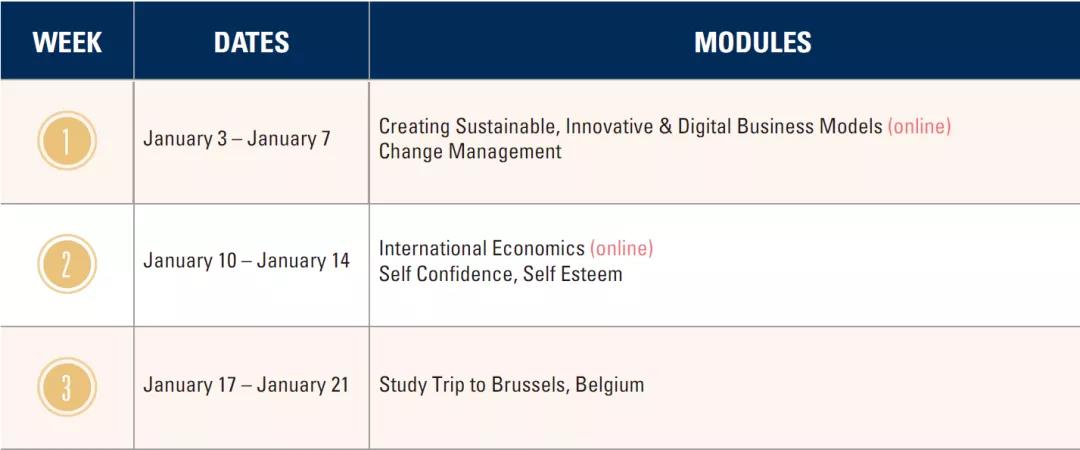 | WEEK | DATES | MODULES |
|---|---|---|
| 1 | January 3 – January 7 | Creating Sustainable, Innovative & Digital Business Models (online) Change Management |
| 2 | January 10 – January 14 | International Economics (online) Self Confidence, Self Esteem |
| 3 | January 17 – January 21 | Study Trip to Brussels, Belgium |